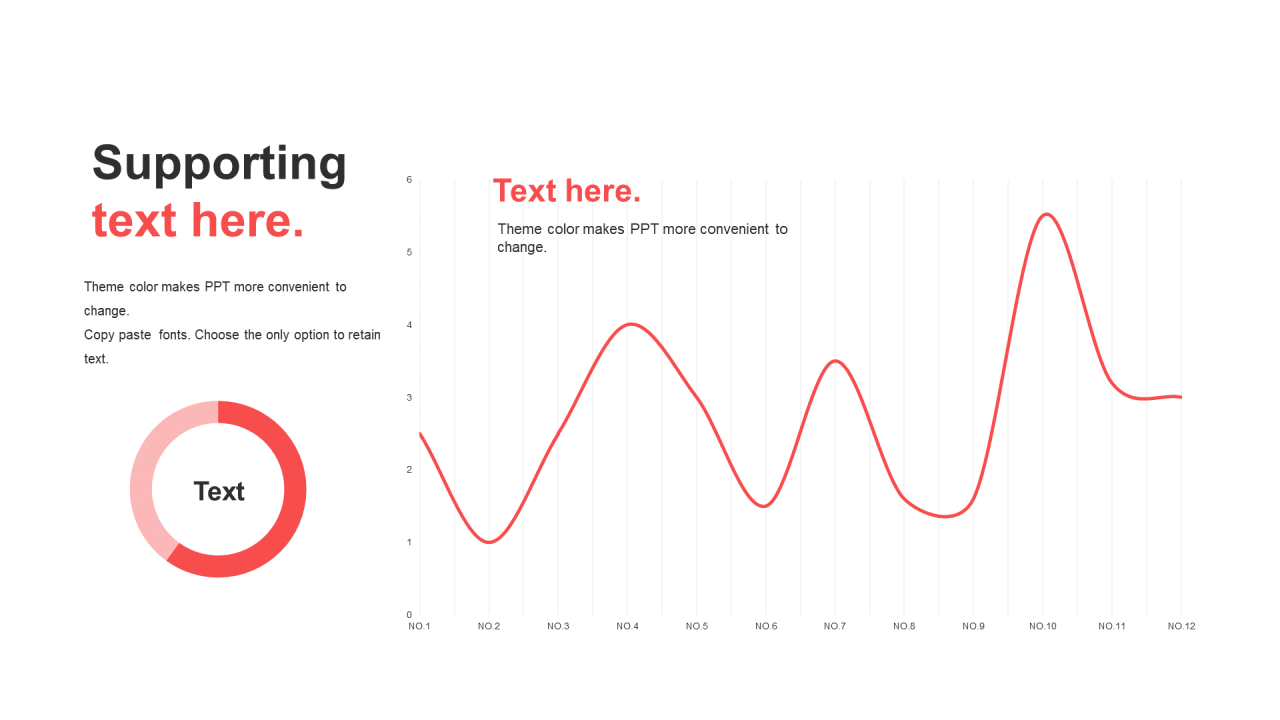 Supporting
text here.

Theme color makes PPT more convenient to change.
Copy paste fonts. Choose the only option to retain text.

Text

Text here.

Theme color makes PPT more convenient to change.

6
5
4
3
2
1
0

NO.1 NO.2 NO.3 NO.4 NO.5 NO.6 NO.7 NO.8 NO.9 NO.10 NO.11 NO.12